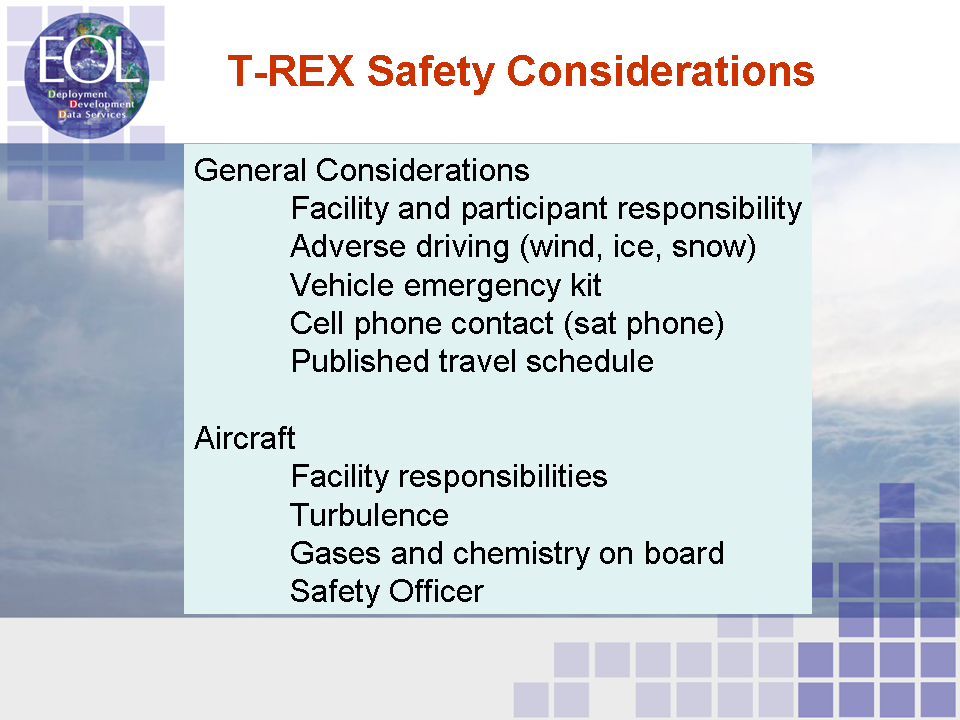 EOL
Deployment
Development
Data Services

T-REX Safety Considerations

General Considerations
Facility and participant responsibility
Adverse driving (wind, ice, snow)
Vehicle emergency kit
Cell phone contact (sat phone)
Published travel schedule

Aircraft
Facility responsibilities
Turbulence
Gases and chemistry on board
Safety Officer